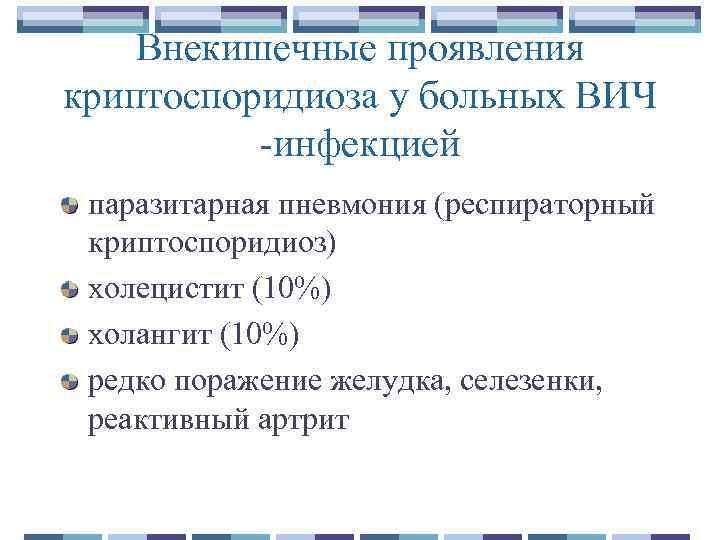 Внекишечные проявления криптоспоридиоза у больных ВИЧ -инфекцией

паразитарная пневмония (респираторный криптоспоридиоз)

холецистит (10%)

холангит (10%)

редко поражение желудка, селезенки, реактивный артрит